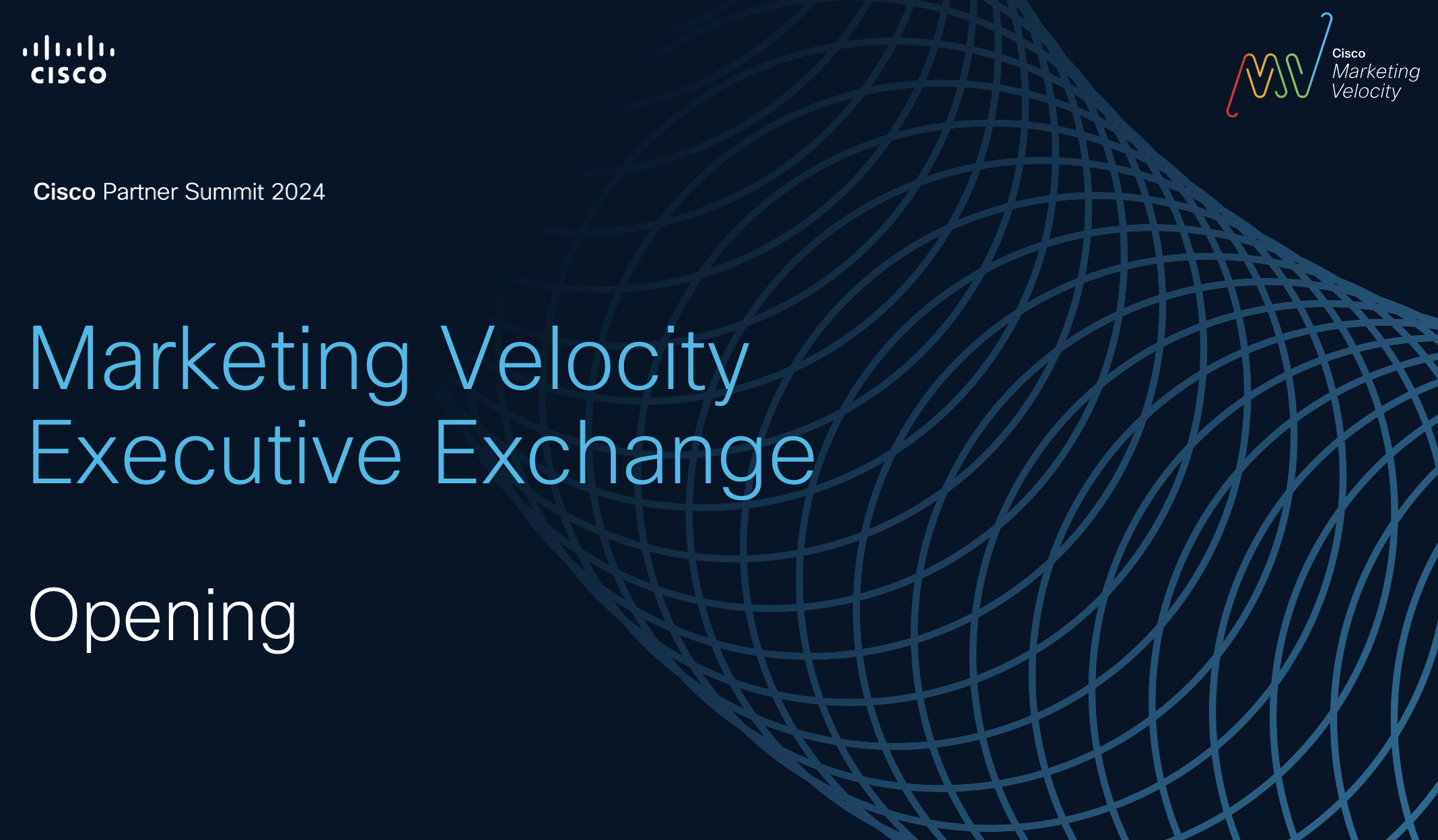 CISCO

Cisco Marketing Velocity

Cisco Partner Summit 2024

Marketing Velocity Executive Exchange

Opening